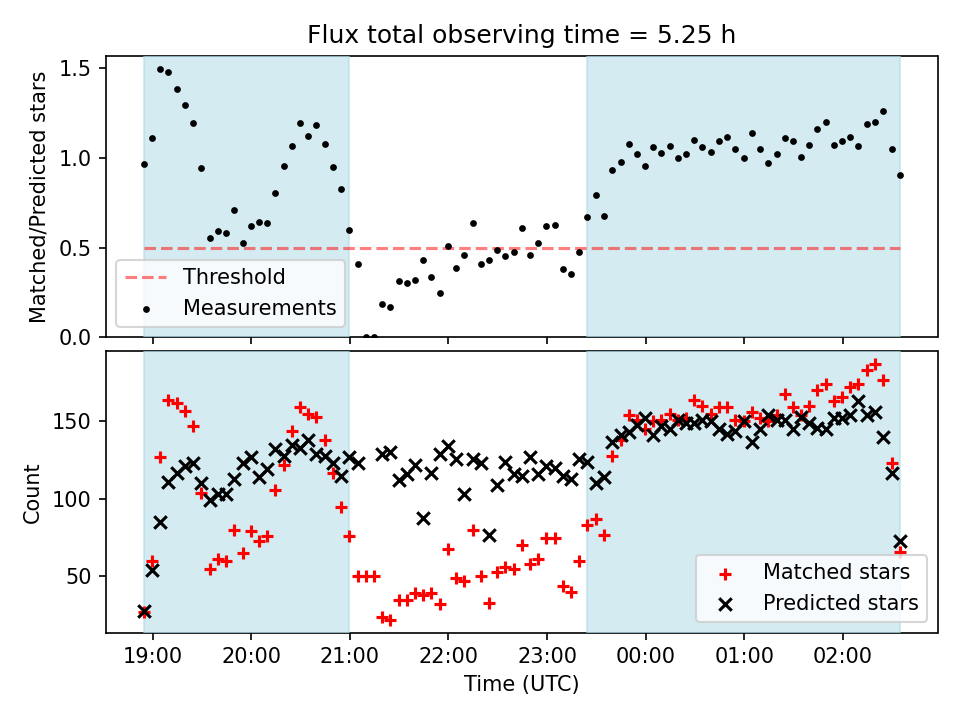 Flux total observing time = 5.25 h

Matched/Predicted stars

1.5
1.0
0.5
0.0

Threshold
Measurements

Count

150
100
50

Matched stars
Predicted stars

19:00 20:00 21:00 22:00 23:00 00:00 01:00 02:00

Time (UTC)